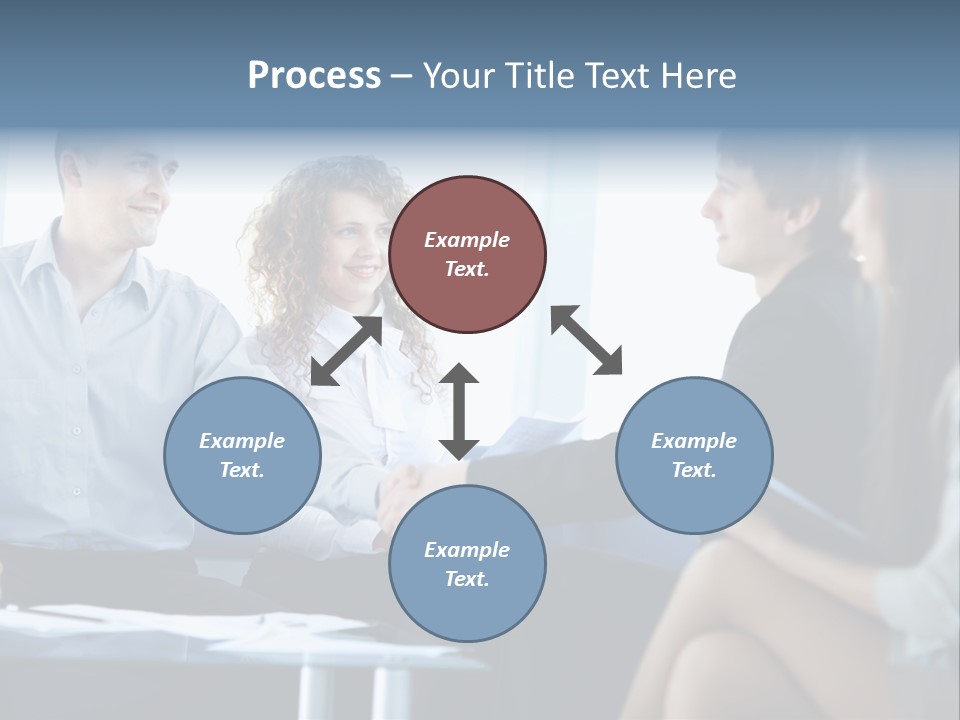 Process – Your Title Text Here

Example Text.

Example Text.

Example Text.

Example Text.